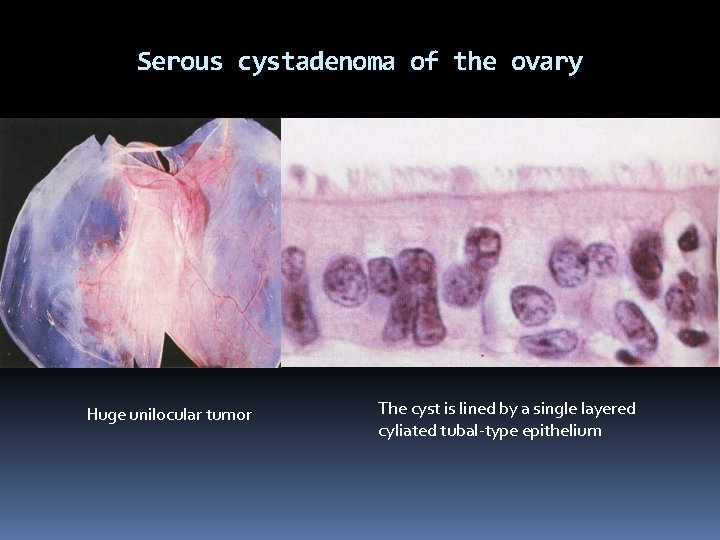 Serous cystadenoma of the ovary

Huge unilocular tumor

The cyst is lined by a single layered cyliated tubal-type epithelium